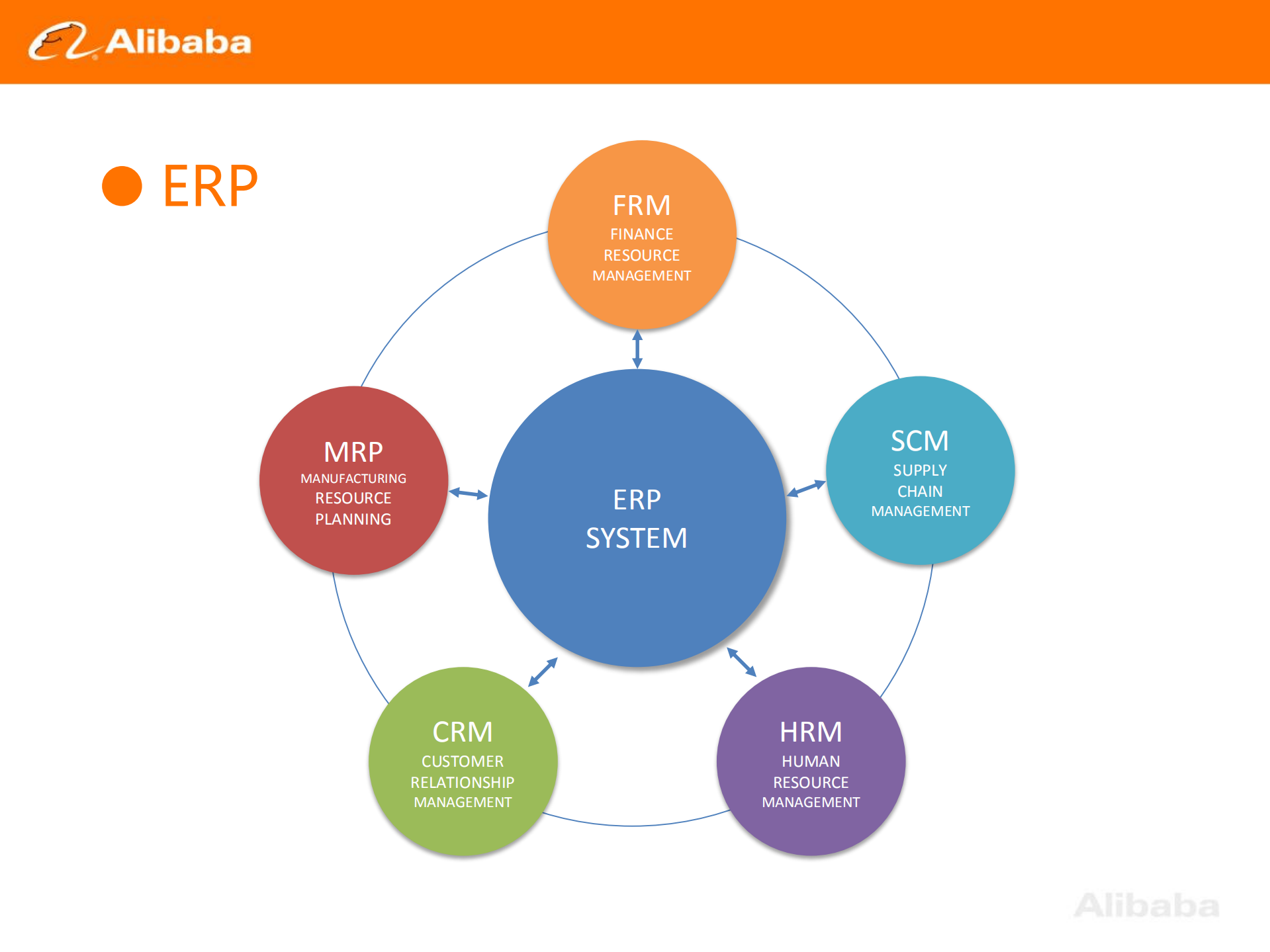 Alibaba

ERP

FRM
FINANCE RESOURCE MANAGEMENT

MRP
MANUFACTURING RESOURCE PLANNING

ERP SYSTEM

SCM
SUPPLY CHAIN MANAGEMENT

CRM
CUSTOMER RELATIONSHIP MANAGEMENT

HRM
HUMAN RESOURCE MANAGEMENT

Alibaba